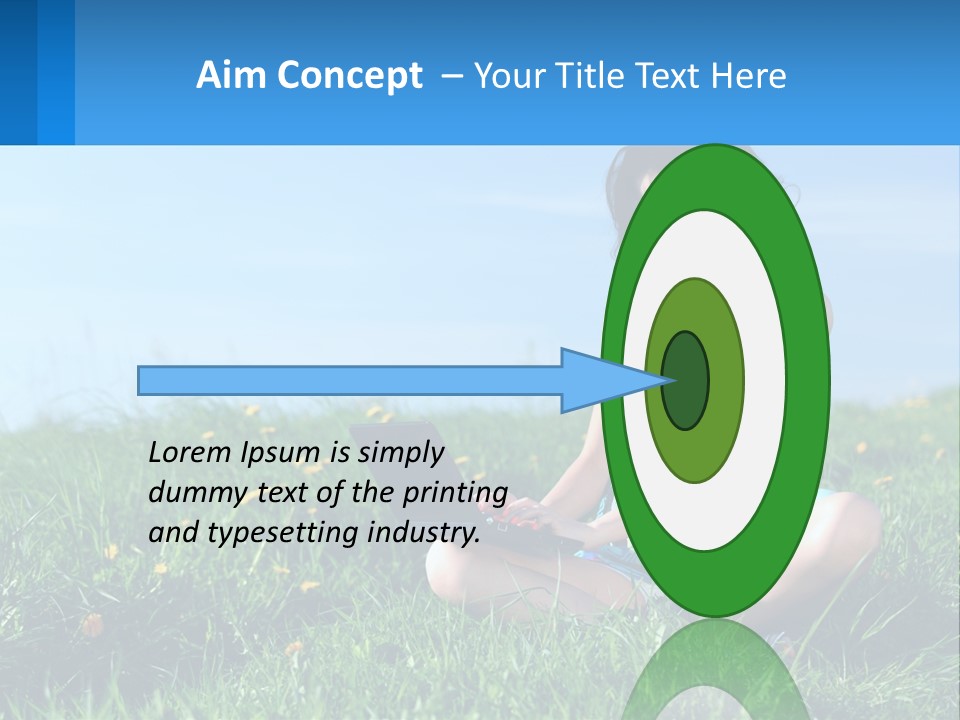 Aim Concept – Your Title Text Here

Lorem Ipsum is simply dummy text of the printing and typesetting industry.